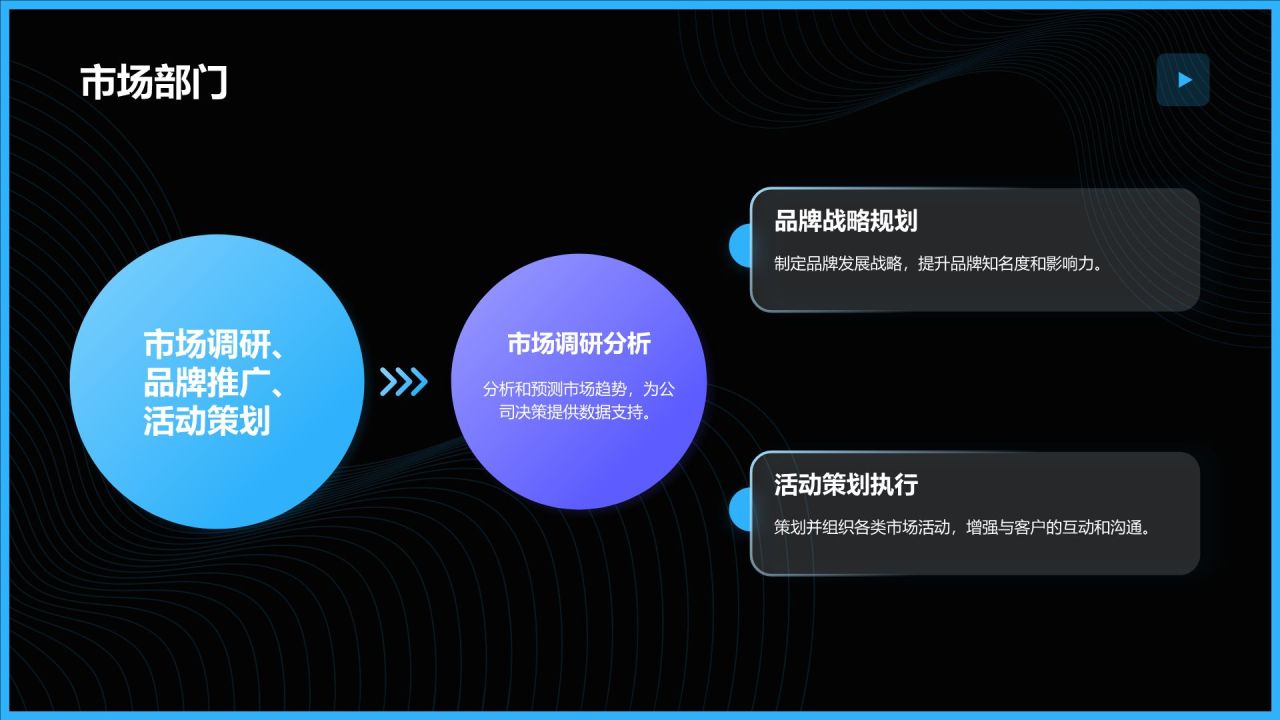 市场部门

市场调研、品牌推广、活动策划

市场调研分析

分析和预测市场趋势，为公司决策提供数据支持。

品牌战略规划

制定品牌发展战略，提升品牌知名度和影响力。

活动策划执行

策划并组织各类市场活动，增强与客户的互动和沟通。